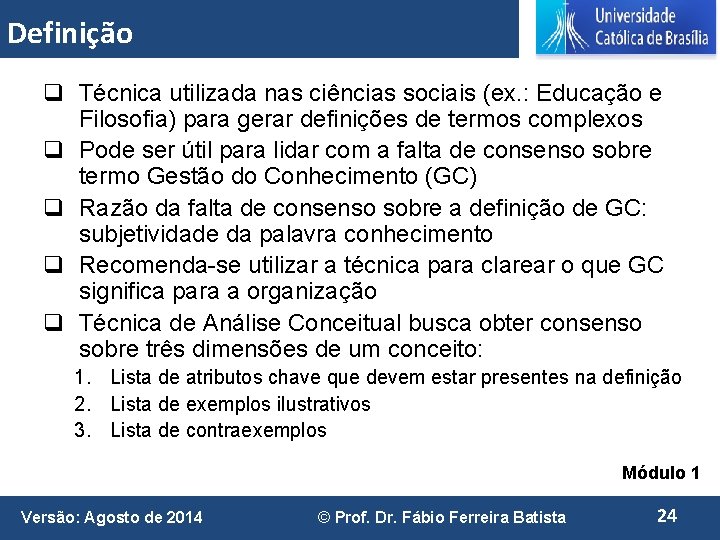 Definição

Universidade Católica de Brasília

❑ Técnica utilizada nas ciências sociais (ex.: Educação e Filosofia) para gerar definições de termos complexos
❑ Pode ser útil para lidar com a falta de consenso sobre termo Gestão do Conhecimento (GC)
❑ Razão da falta de consenso sobre a definição de GC: subjetividade da palavra conhecimento
❑ Recomenda-se utilizar a técnica para clarear o que GC significa para a organização
❑ Técnica de Análise Conceitual busca obter consenso sobre três dimensões de um conceito:
1. Lista de atributos chave que devem estar presentes na definição
2. Lista de exemplos ilustrativos
3. Lista de contraexemplos

Módulo 1

Versão: Agosto de 2014 © Prof. Dr. Fábio Ferreira Batista 24